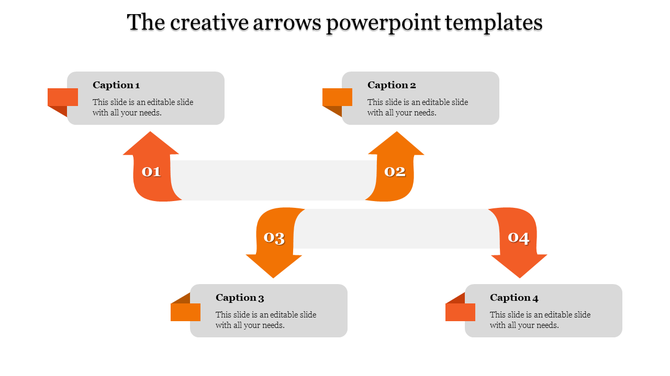 The creative arrows powerpoint templates

Caption 1
This slide is an editable slide with all your needs.

Caption 2
This slide is an editable slide with all your needs.

01

02

03

04

Caption 3
This slide is an editable slide with all your needs.

Caption 4
This slide is an editable slide with all your needs.